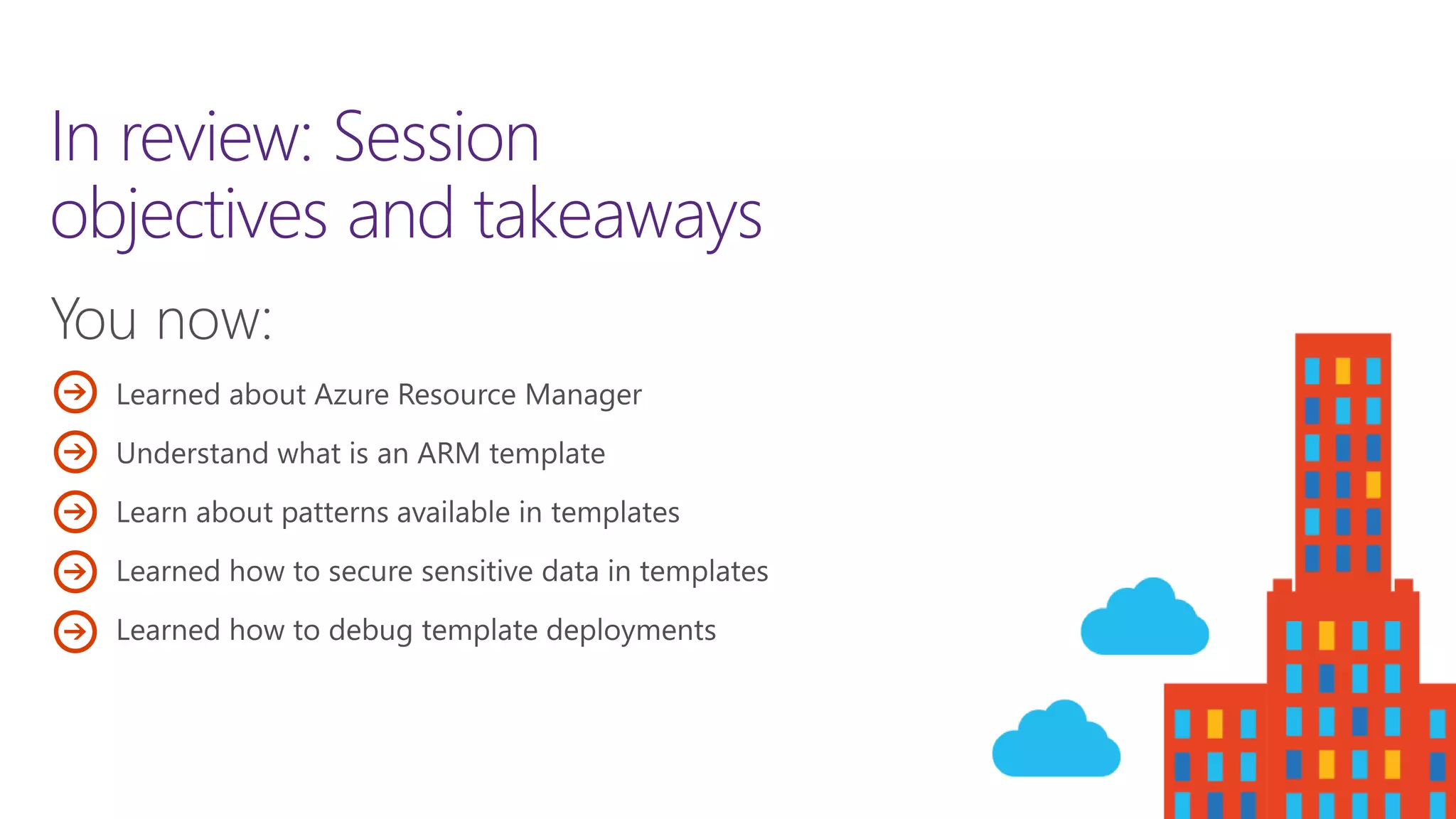 In review: Session objectives and takeaways

You now:

Learned about Azure Resource Manager

Understand what is an ARM template

Learn about patterns available in templates

Learned how to secure sensitive data in templates

Learned how to debug template deployments